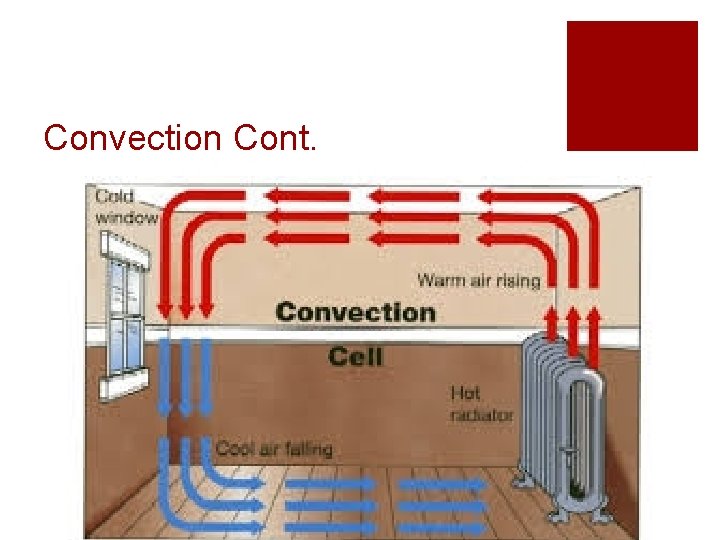 Convection Cont.

Cold window

Warm air rising

Convection Cell

Hot radiator

Cool air falling